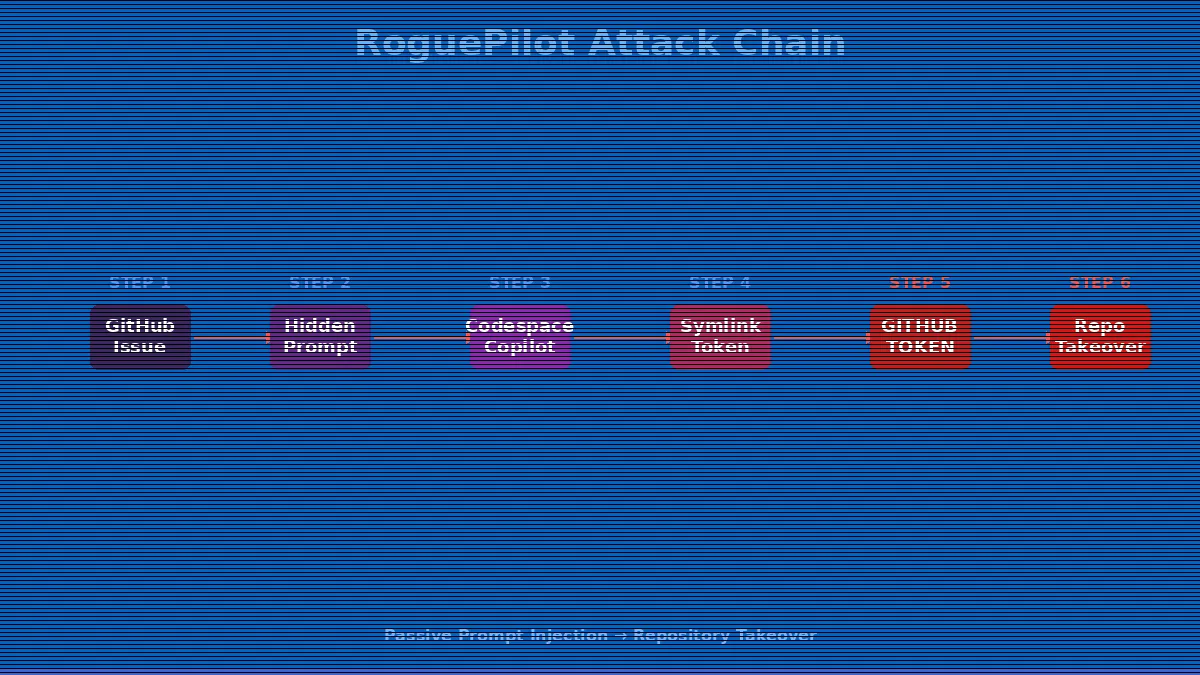 RoguePilot Attack Chain

STEP 1
GitHub Issue

STEP 2
Hidden Prompt

STEP 3
Codespace Copilot

STEP 4
Symlink Token

STEP 5
GITHUB TOKEN

STEP 6
Repo Takeover

Passive Prompt Injection → Repository Takeover